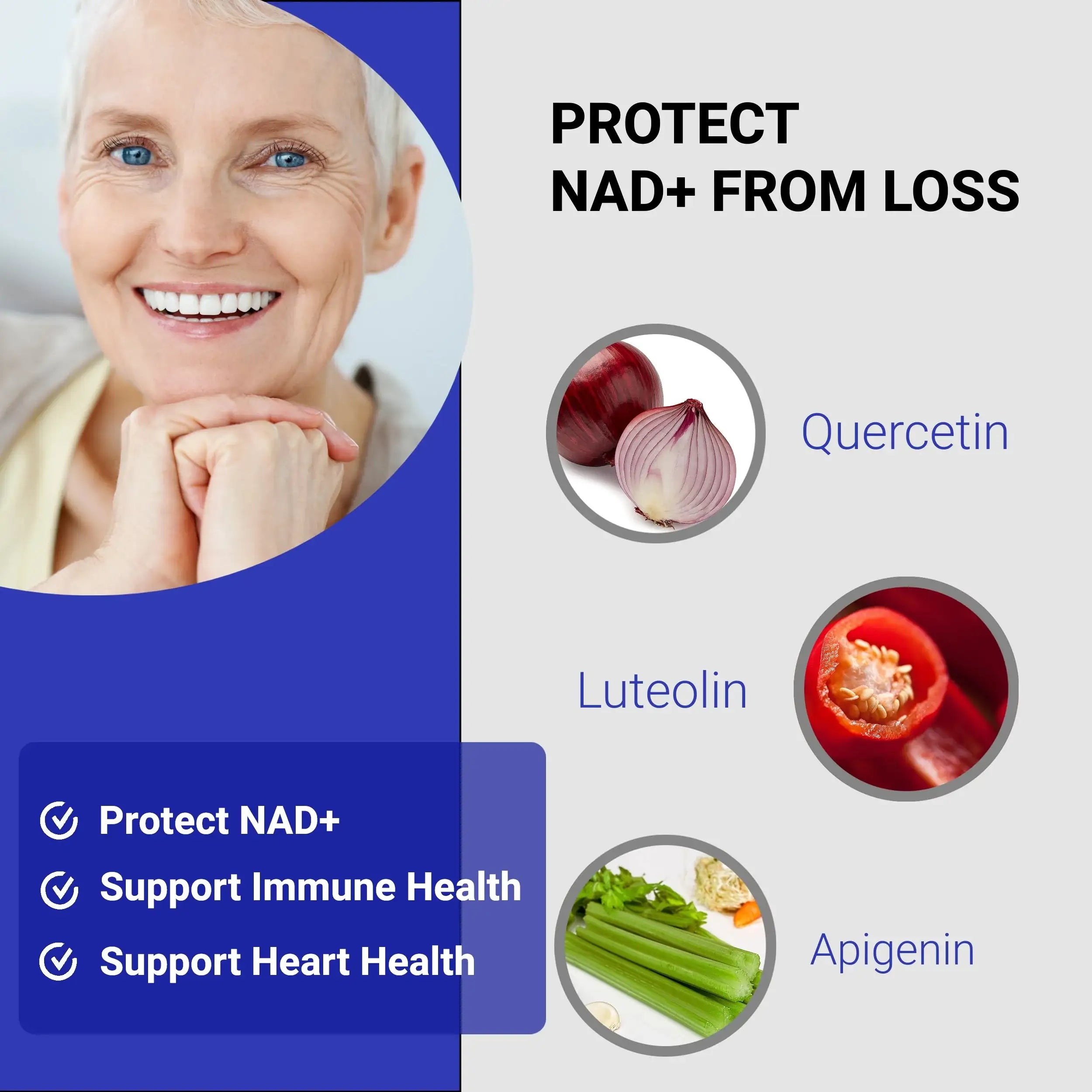 PROTECT
NAD+ FROM LOSS

Quercetin

Luteolin

Apigenin

Protect NAD+
Support Immune Health
Support Heart Health